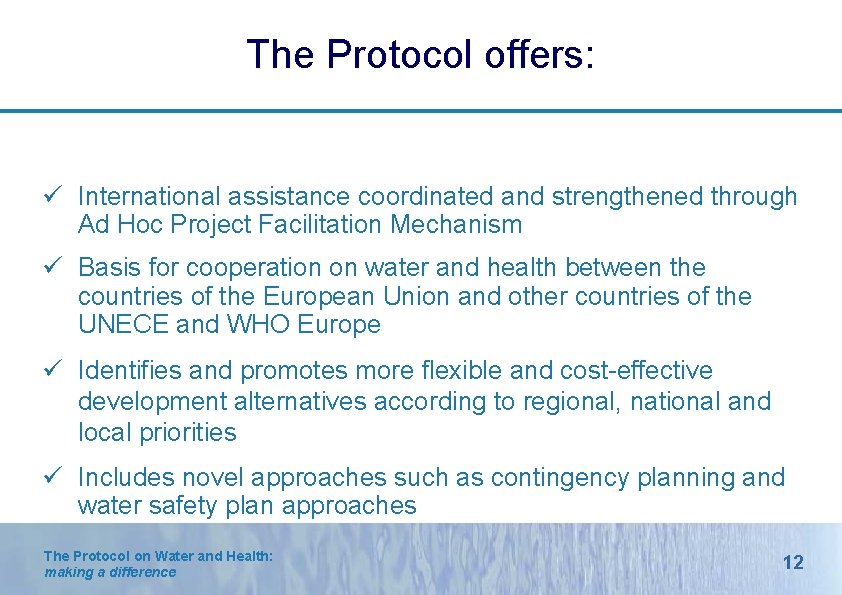 The Protocol offers:

✓ International assistance coordinated and strengthened through Ad Hoc Project Facilitation Mechanism

✓ Basis for cooperation on water and health between the countries of the European Union and other countries of the UNECE and WHO Europe

✓ Identifies and promotes more flexible and cost-effective development alternatives according to regional, national and local priorities

✓ Includes novel approaches such as contingency planning and water safety plan approaches

The Protocol on Water and Health:
making a difference

12